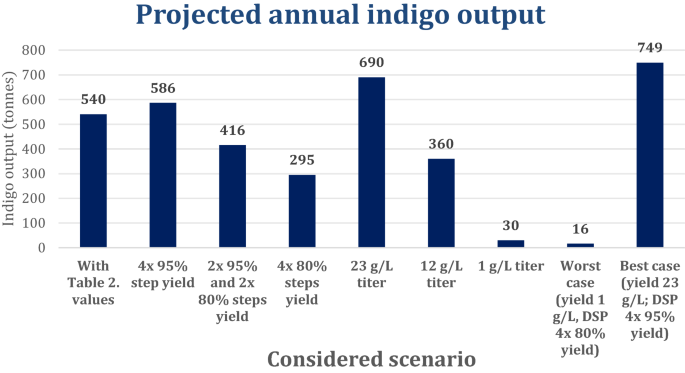 Projected annual indigo output

Indigo output (tonnes)

800
700
600
500
400
300
200
100
0

540
586
416
295
690
360
30
16
749

With Table 2. values
4x 95% step yield
2x 95% and 2x 80% steps yield
4x 80% steps yield
23 g/L titer
12 g/L titer
1 g/L titer
Worst case (yield 1 g/L, DSP 4x 80% yield)
Best case (yield 23 g/L; DSP 4x 95% yield)

Considered scenario